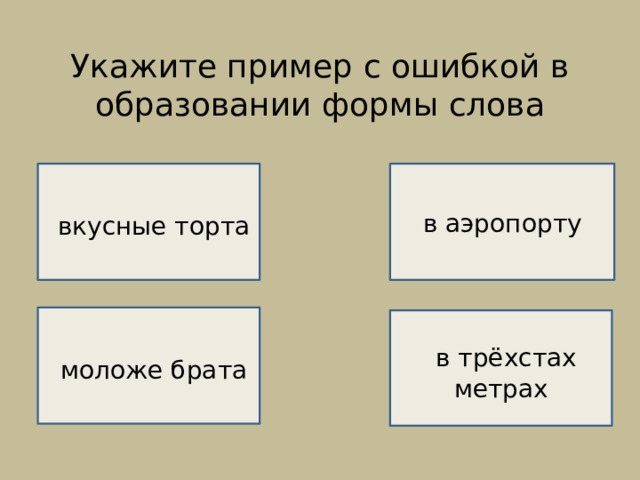 Укажите пример с ошибкой в образовании формы слова

вкусные торта

в аэропорту

моложе брата

в трёхстах метрах